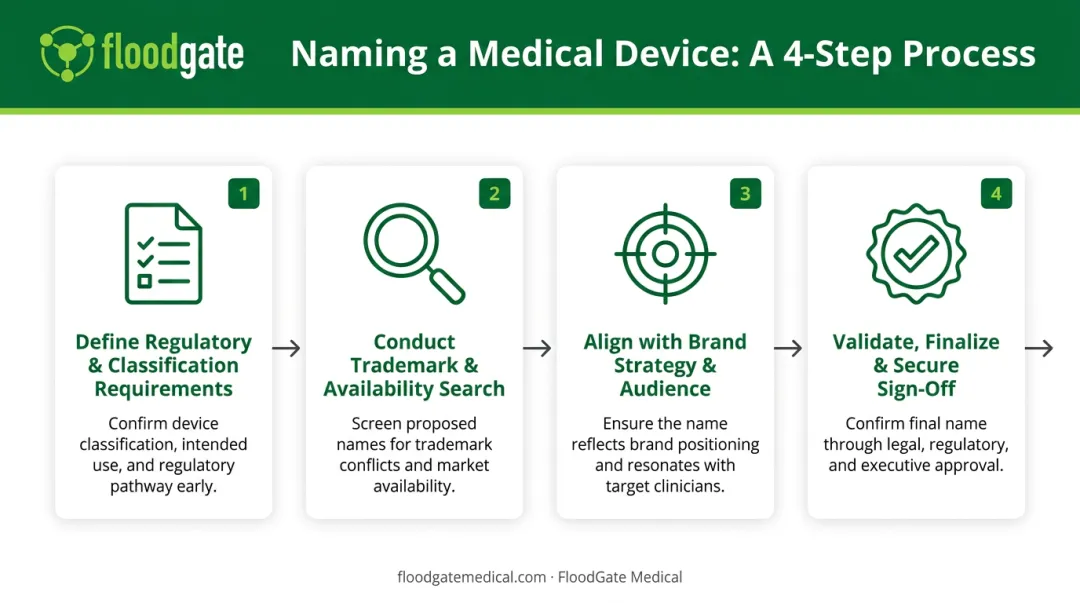 floodgate

Naming a Medical Device: A 4-Step Process

1

Define Regulatory & Classification Requirements

Confirm device classification, intended use, and regulatory pathway early.

2

Conduct Trademark & Availability Search

Screen proposed names for trademark conflicts and market availability.

3

Align with Brand Strategy & Audience

Ensure the name reflects brand positioning and resonates with target clinicians.

4

Validate, Finalize & Secure Sign-Off

Confirm final name through legal, regulatory, and executive approval.

floodgatemedical.com · FloodGate Medical